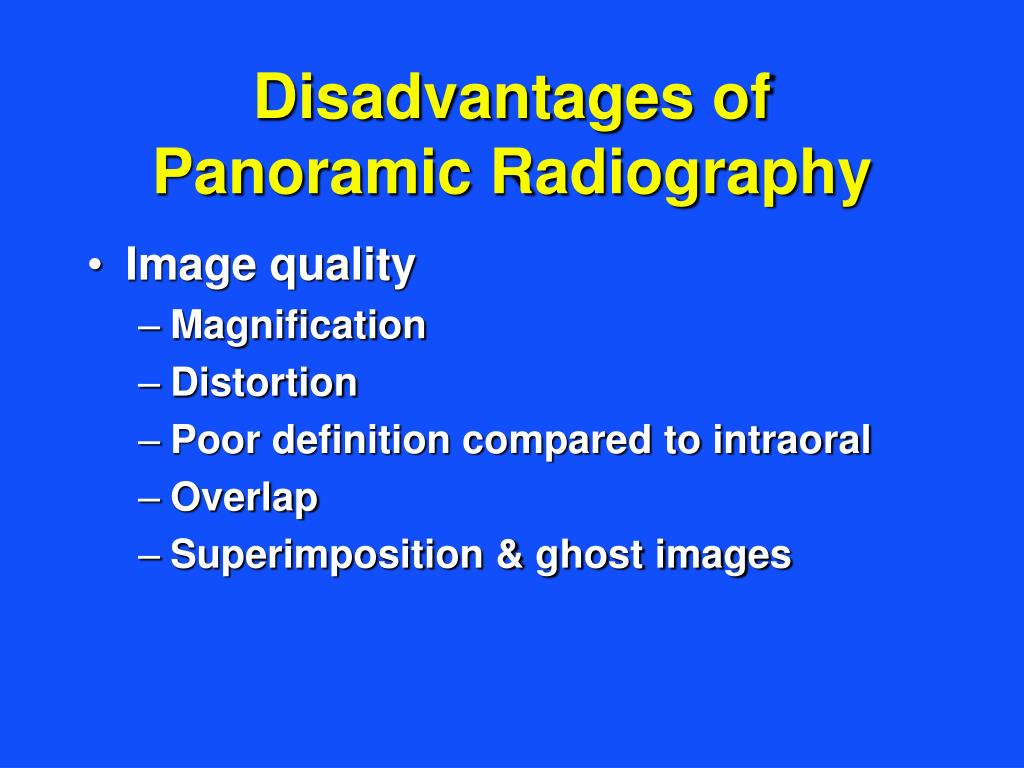 Disadvantages of Panoramic Radiography

• Image quality
– Magnification
– Distortion
– Poor definition compared to intraoral
– Overlap
– Superimposition & ghost images